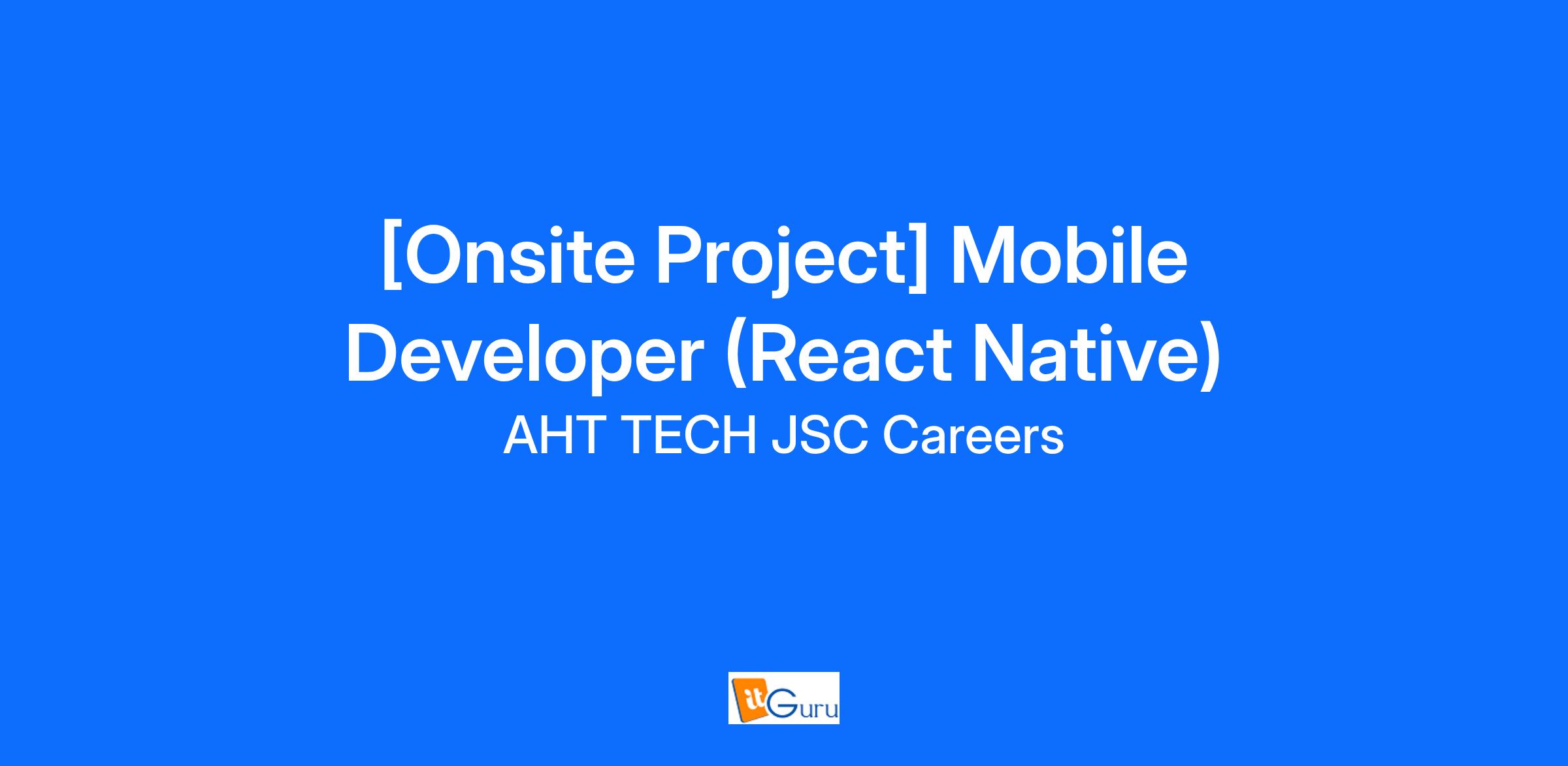 [Onsite Project] Mobile Developer (React Native)
AHT TECH JSC Careers

itGuru